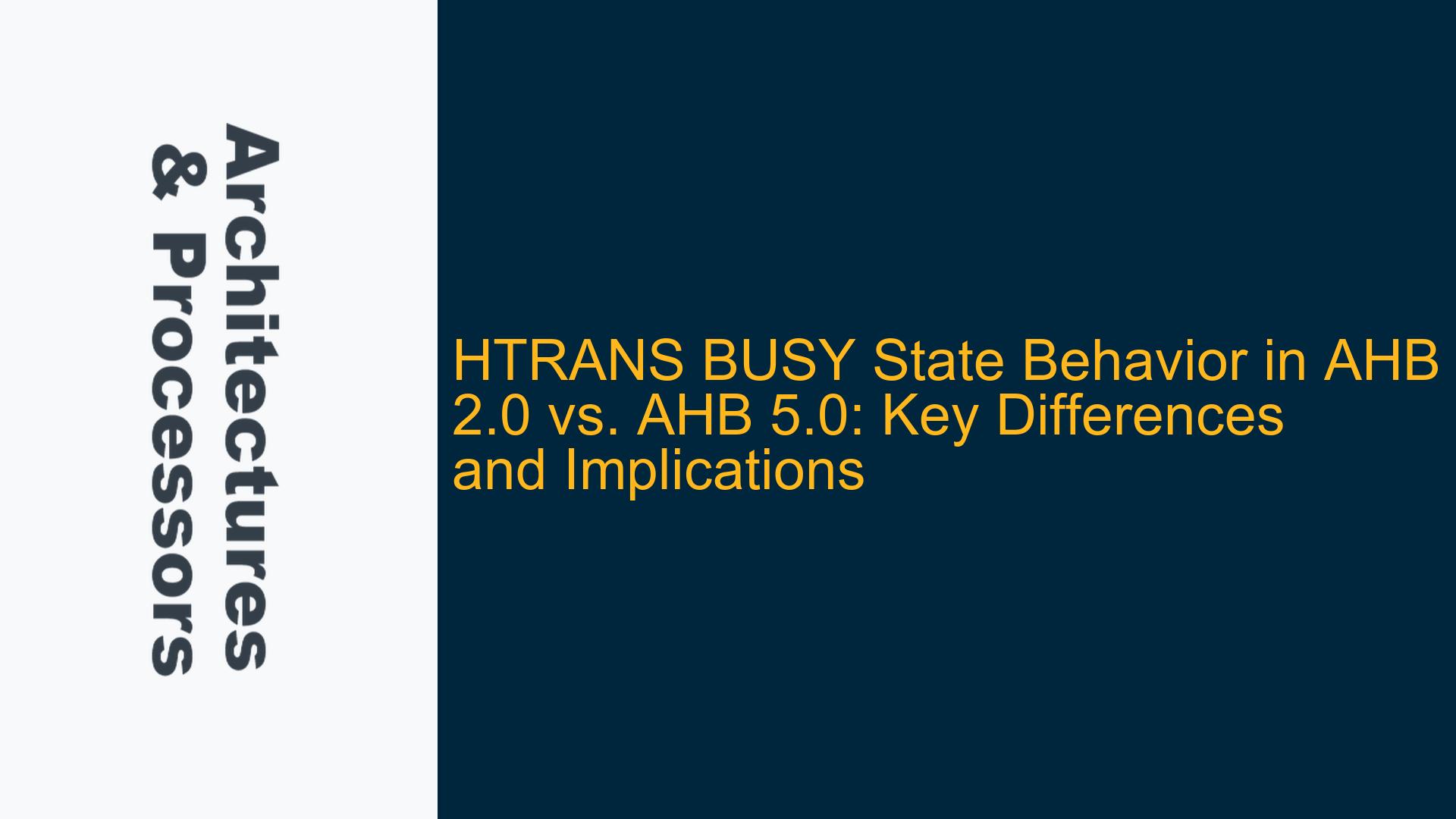 Architectures & Processors

HTRANS BUSY State Behavior in AHB 2.0 vs. AHB 5.0: Key Differences and Implications